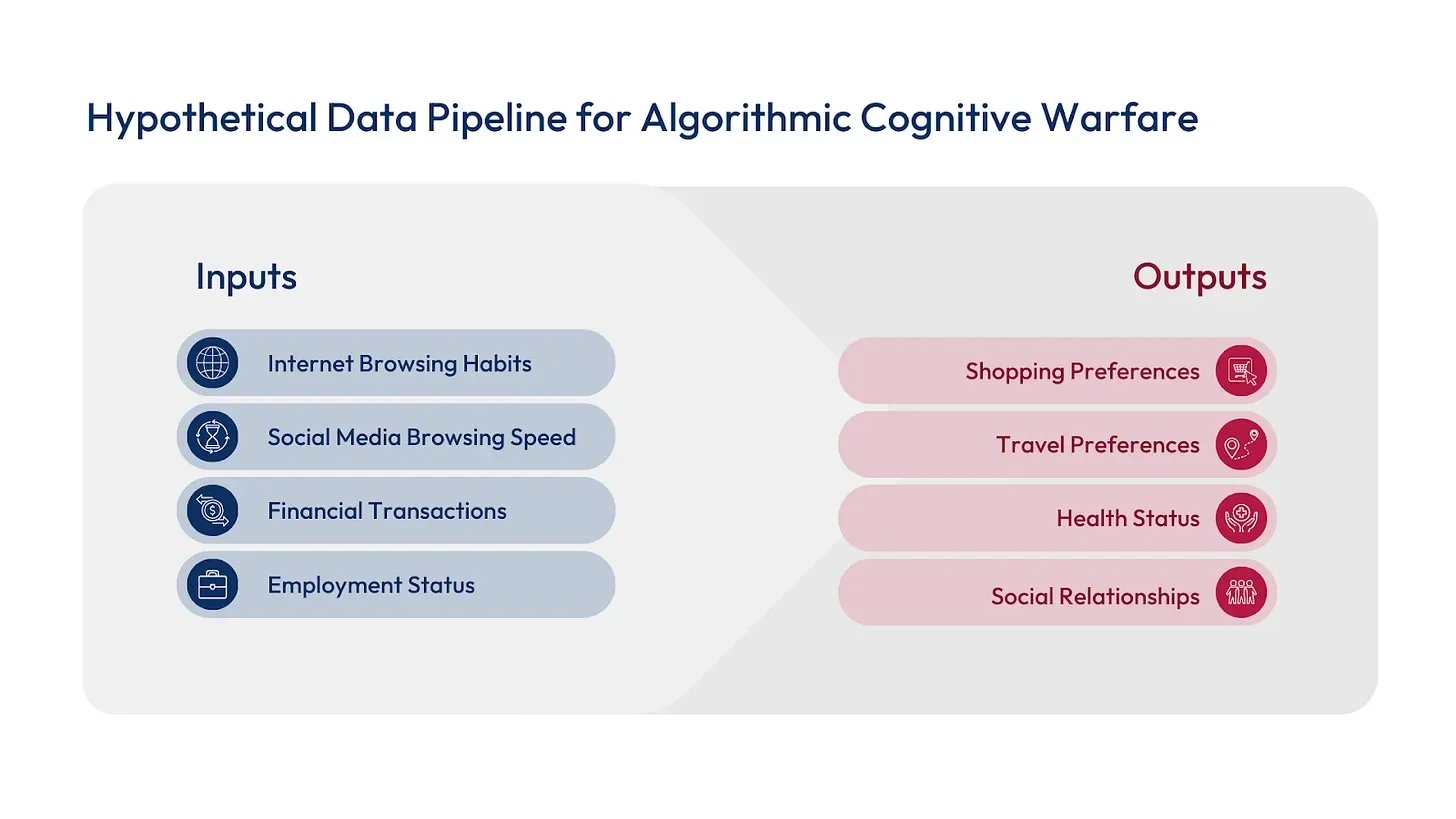 Hypothetical Data Pipeline for Algorithmic Cognitive Warfare

Inputs

Internet Browsing Habits

Social Media Browsing Speed

Financial Transactions

Employment Status

Outputs

Shopping Preferences

Travel Preferences

Health Status

Social Relationships